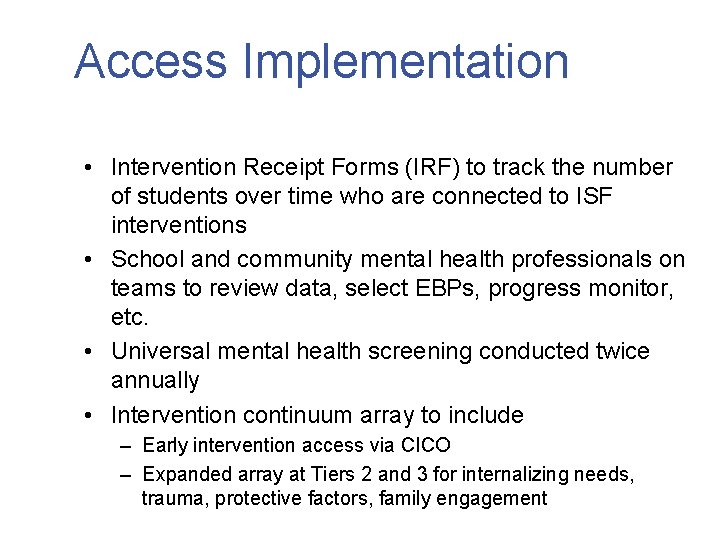 Access Implementation

• Intervention Receipt Forms (IRF) to track the number of students over time who are connected to ISF interventions
• School and community mental health professionals on teams to review data, select EBPs, progress monitor, etc.
• Universal mental health screening conducted twice annually
• Intervention continuum array to include
  – Early intervention access via CICO
  – Expanded array at Tiers 2 and 3 for internalizing needs, trauma, protective factors, family engagement